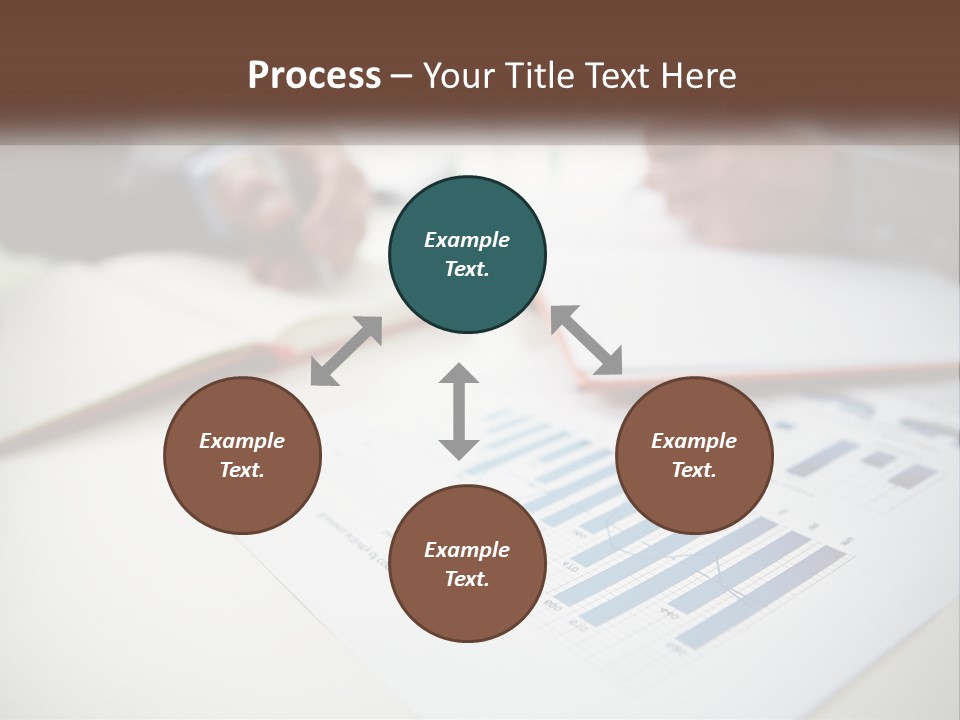 Process – Your Title Text Here

Example Text.

Example Text.

Example Text.

Example Text.